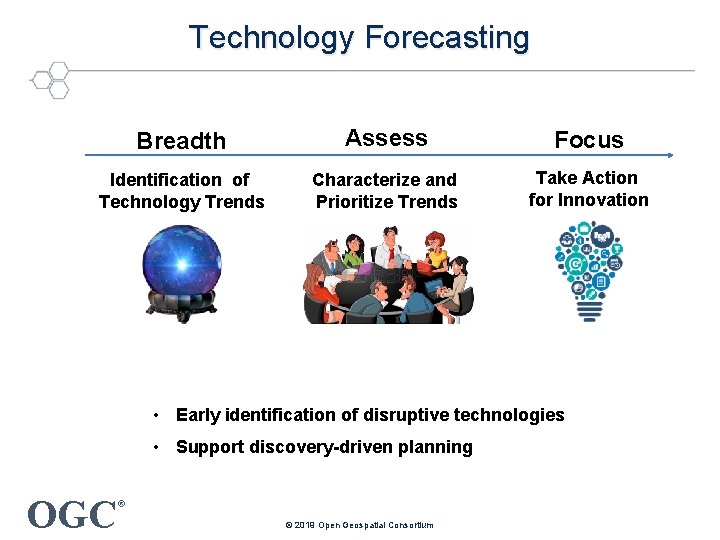 Technology Forecasting

Breadth

Identification of Technology Trends

Assess

Characterize and Prioritize Trends

Focus

Take Action for Innovation

• Early identification of disruptive technologies
• Support discovery-driven planning

OGC®

© 2019 Open Geospatial Consortium